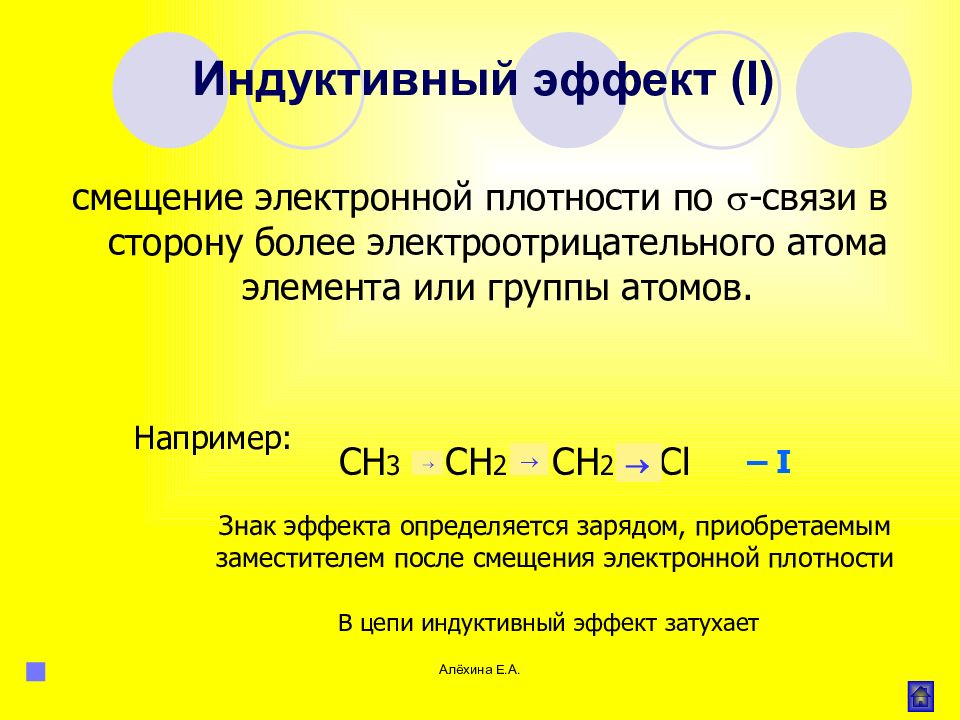 Индуктивный эффект (I)

смещение электронной плотности по $\sigma$-связи в сторону более электроотрицательного атома элемента или группы атомов.

Например:

$CH_3 \rightarrow CH_2 \rightarrow CH_2 \rightarrow Cl$ – I

Знак эффекта определяется зарядом, приобретаемым заместителем после смещения электронной плотности

В цепи индуктивный эффект затухает

Алёхина Е.А.